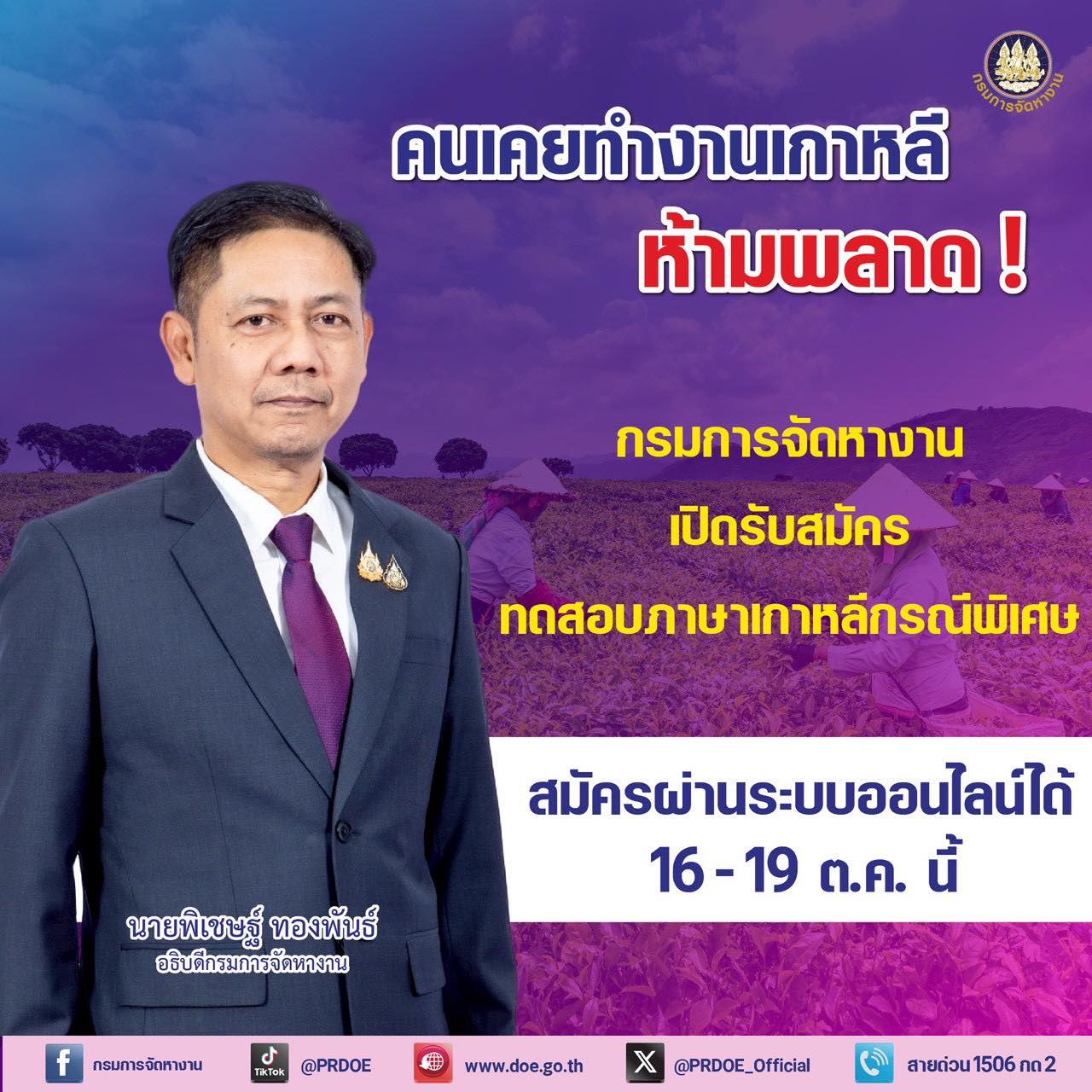 กรมการจัดหางาน

คนเคยทำงานเกาหลี
ห้ามพลาด !

กรมการจัดหางาน
เปิดรับสมัคร
ทดสอบภาษาเกาหลีกรณีพิเศษ

สมัครผ่านระบบออนไลน์ได้
16 - 19 ต.ค. นี้

นายพิเชษฐ์ ทองพันธ์
อธิบดีกรมการจัดหางาน

กรมการจัดหางาน
TikTok @PRDOE
www.doe.go.th
@PRDOE_Official
สายด่วน 1506 กด 2